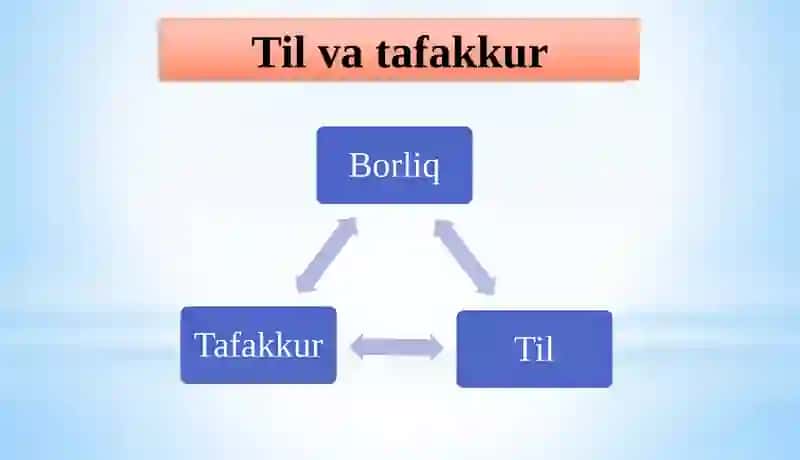 Til va tafakkur

Borliq

Tafakkur

Til